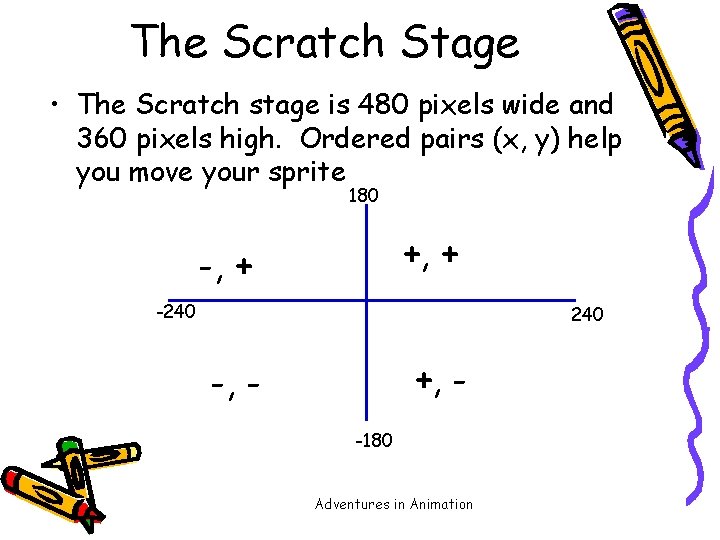 The Scratch Stage

• The Scratch stage is 480 pixels wide and 360 pixels high. Ordered pairs (x, y) help you move your sprite

180

-, +

+, +

-240

240

-, -

+, -

-180

Adventures in Animation